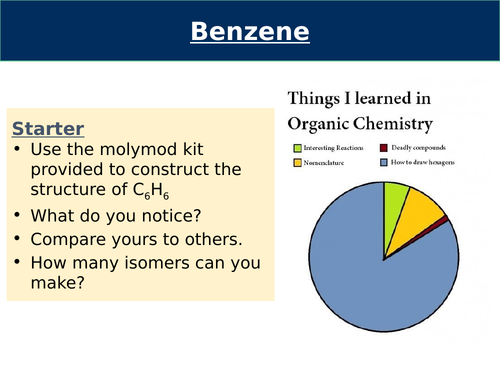 Benzene

Starter
• Use the molymod kit provided to construct the structure of $C_6H_6$
• What do you notice?
• Compare yours to others.
• How many isomers can you make?

Things I learned in Organic Chemistry

Interesting Reactions
Deadly compounds
Nomenclature
How to draw hexagons